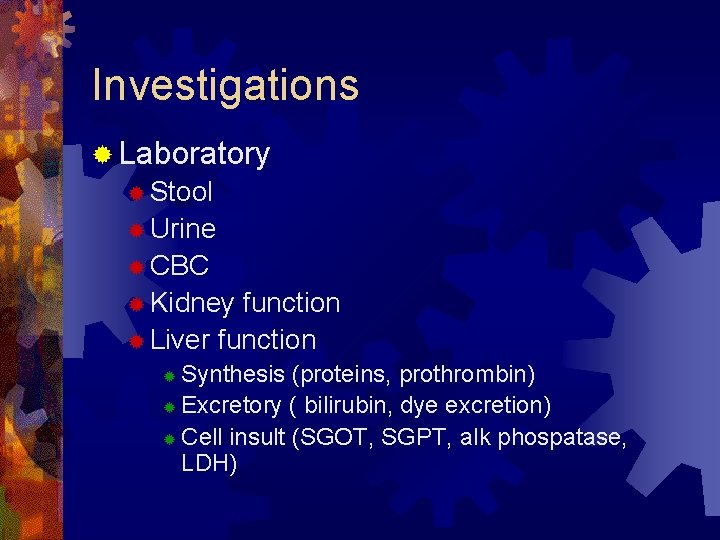 Investigations

Laboratory

Stool

Urine

CBC

Kidney function

Liver function

Synthesis (proteins, prothrombin)

Excretory ( bilirubin, dye excretion)

Cell insult (SGOT, SGPT, alk phospatase, LDH)